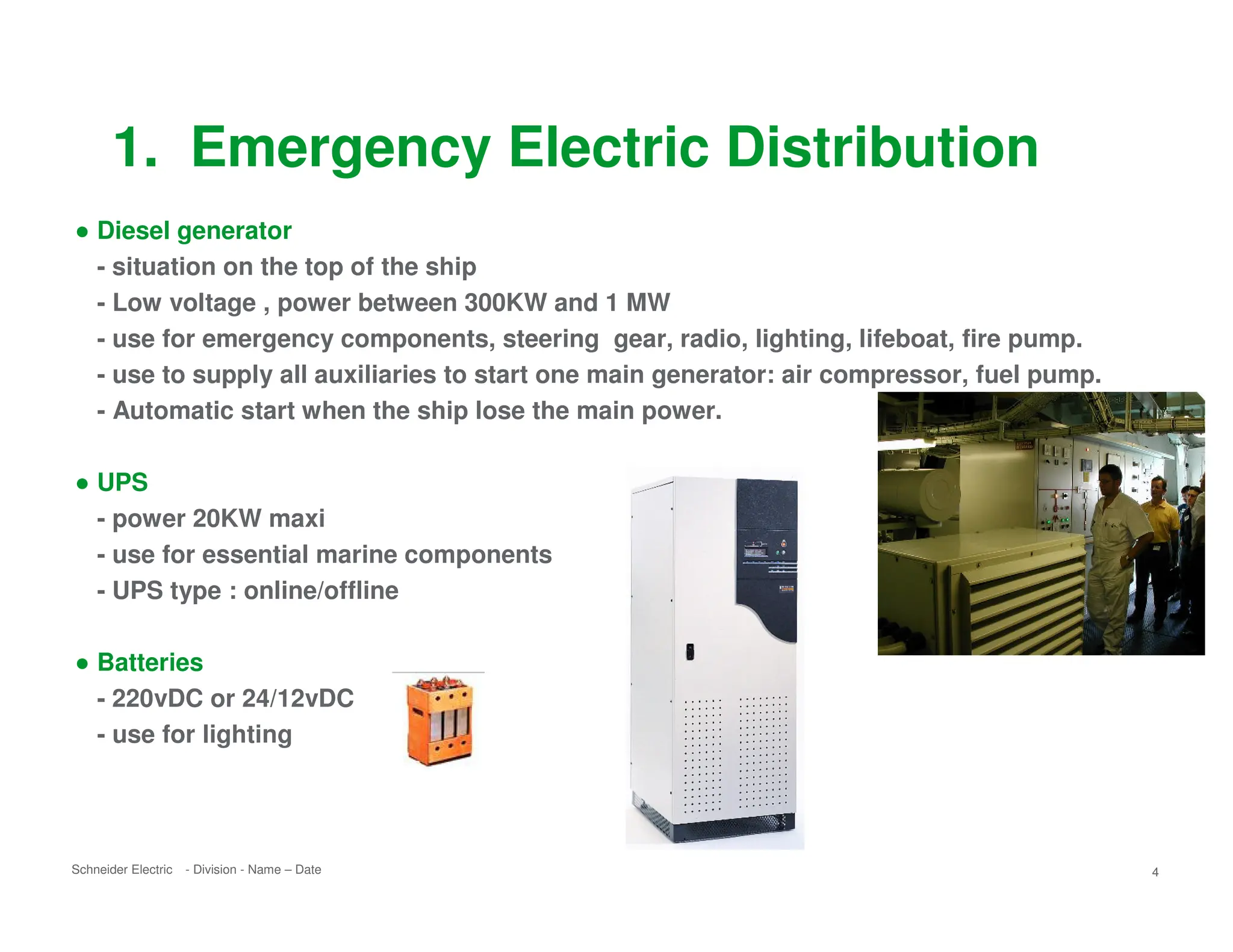 1. Emergency Electric Distribution

● Diesel generator
- situation on the top of the ship
- Low voltage , power between 300KW and 1 MW
- use for emergency components, steering gear, radio, lighting, lifeboat, fire pump.
- use to supply all auxiliaries to start one main generator: air compressor, fuel pump.
- Automatic start when the ship lose the main power.

● UPS
- power 20KW maxi
- use for essential marine components
- UPS type : online/offline

● Batteries
- 220vDC or 24/12vDC
- use for lighting

Schneider Electric - Division - Name – Date

4